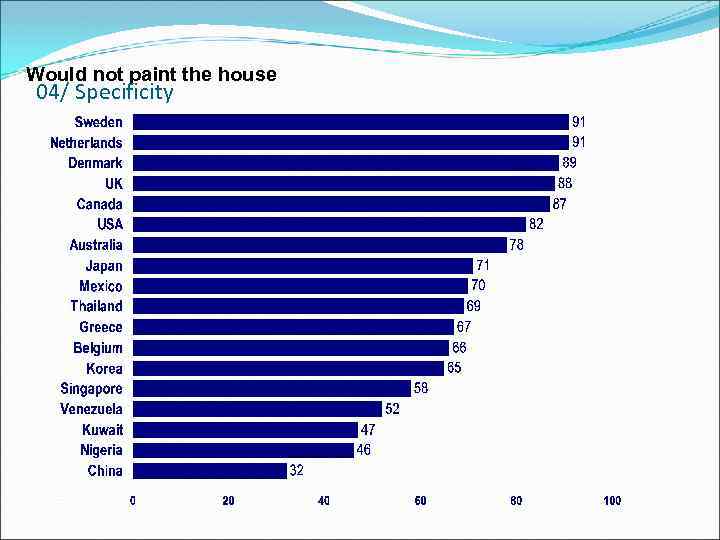 Would not paint the house
04/ Specificity

Sweden 91
Netherlands 91
Denmark 89
UK 88
Canada 87
USA 82
Australia 78
Japan 71
Mexico 70
Thailand 69
Greece 67
Belgium 66
Korea 65
Singapore 58
Venezuela 52
Kuwait 47
Nigeria 46
China 32

0 20 40 60 80 100